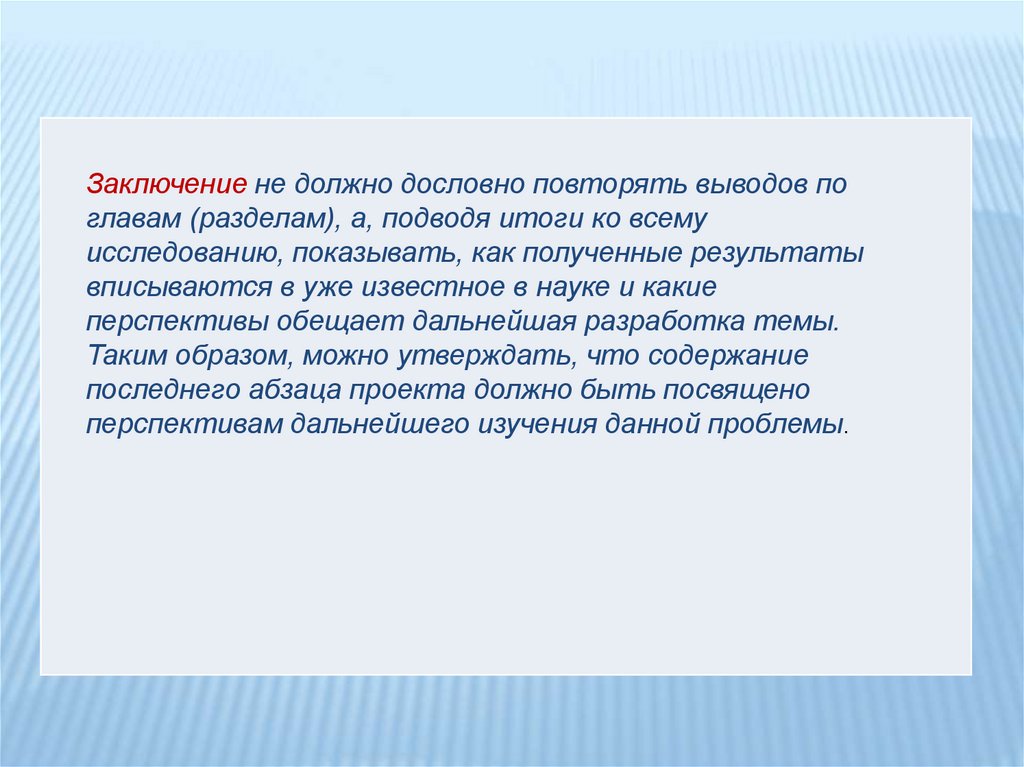 Заключение не должно дословно повторять выводов по главам (разделам), а, подводя итоги ко всему исследованию, показывать, как полученные результаты вписываются в уже известное в науке и какие перспективы обещает дальнейшая разработка темы. Таким образом, можно утверждать, что содержание последнего абзаца проекта должно быть посвящено перспективам дальнейшего изучения данной проблемы.